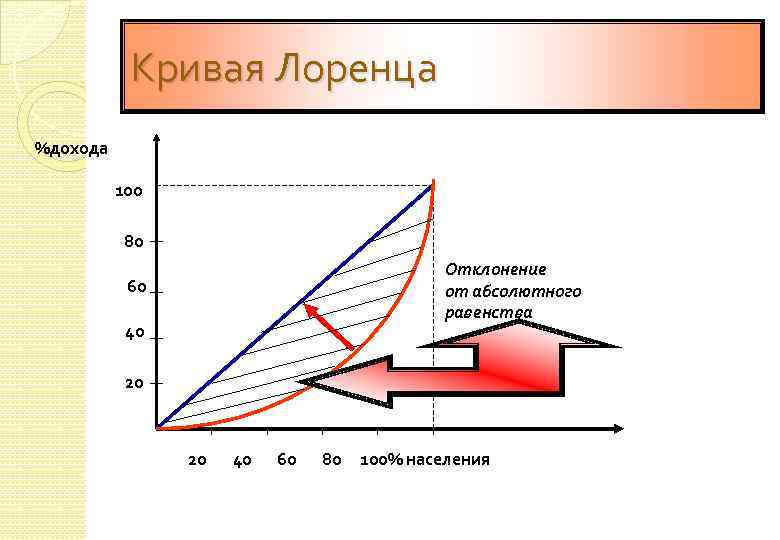 Кривая Лоренца

%дохода

100

80

60

40

20

Отклонение от абсолютного равенства

20 40 60 80 100% населения